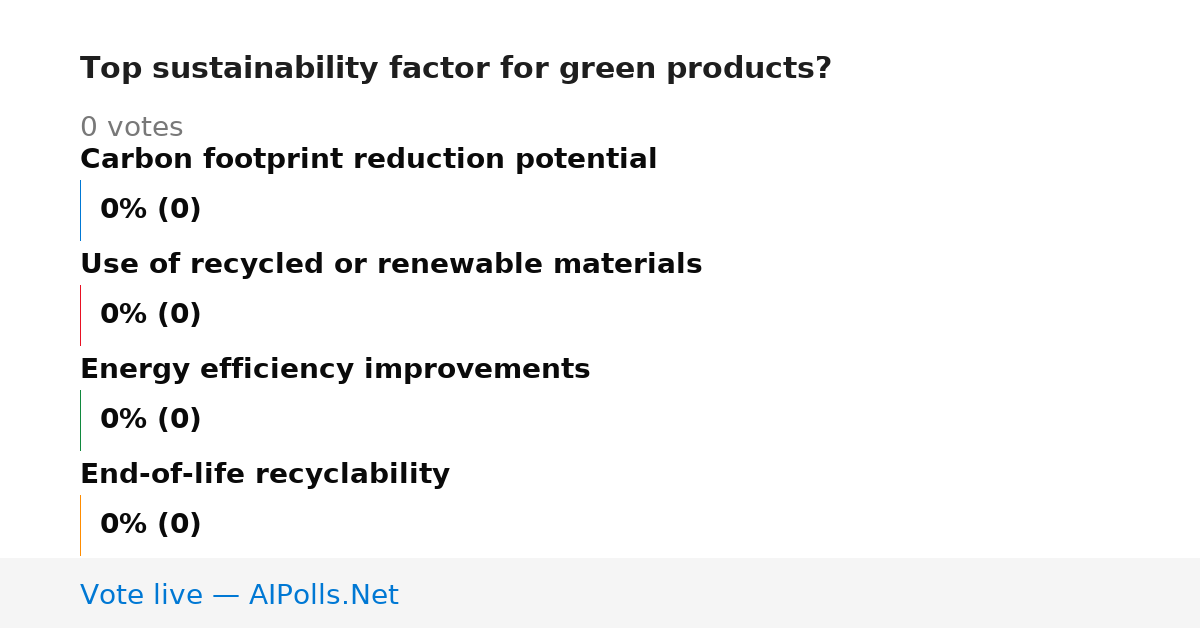 Top sustainability factor for green products?

0 votes

Carbon footprint reduction potential

0% (0)

Use of recycled or renewable materials

0% (0)

Energy efficiency improvements

0% (0)

End-of-life recyclability

0% (0)

Vote live — AIPolls.Net